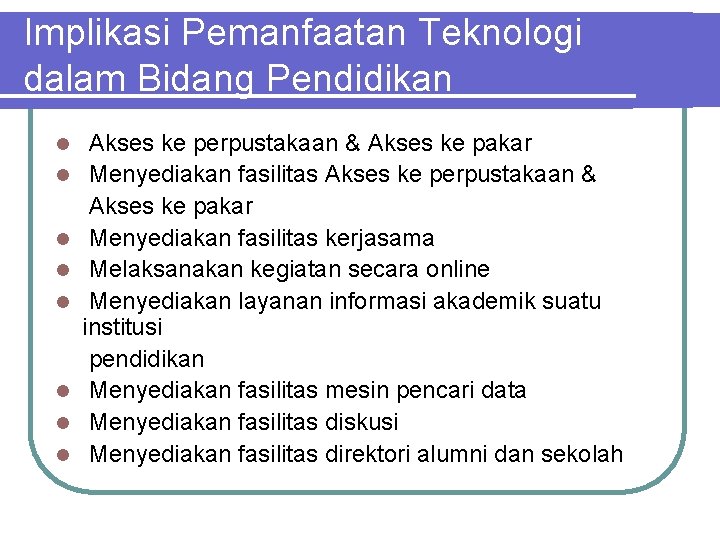 Implikasi Pemanfaatan Teknologi dalam Bidang Pendidikan

- Akses ke perpustakaan & Akses ke pakar
- Menyediakan fasilitas Akses ke perpustakaan & Akses ke pakar
- Menyediakan fasilitas kerjasama
- Melaksanakan kegiatan secara online
- Menyediakan layanan informasi akademik suatu institusi pendidikan
- Menyediakan fasilitas mesin pencari data
- Menyediakan fasilitas diskusi
- Menyediakan fasilitas direktori alumni dan sekolah